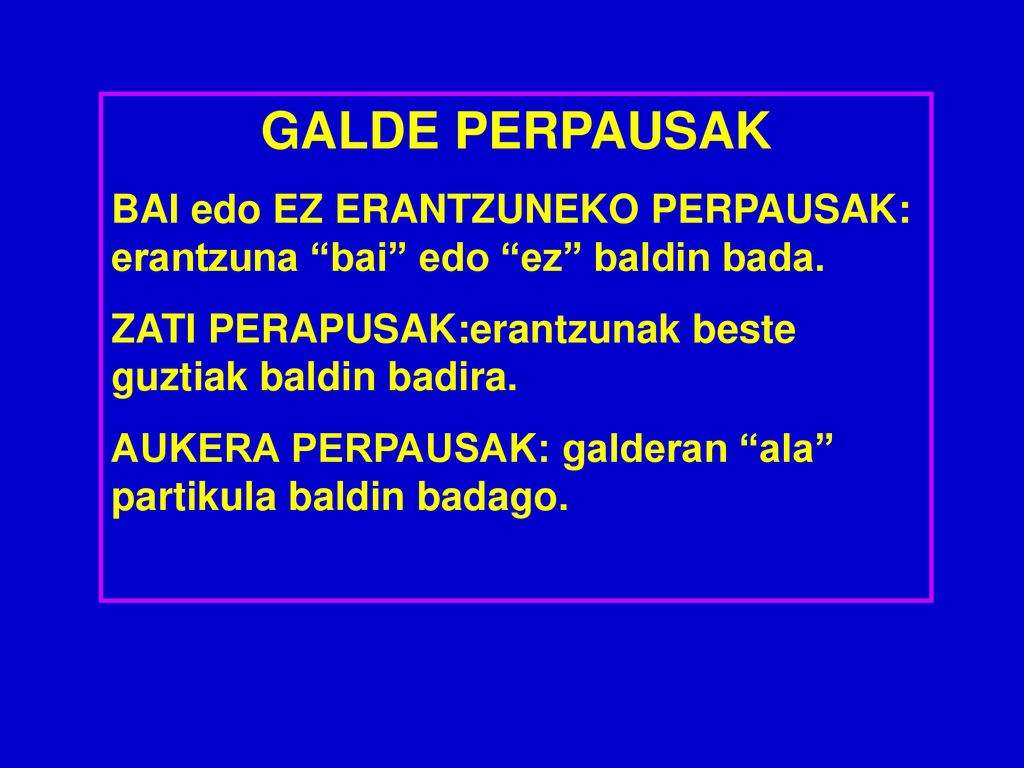 GALDE PERPAUSAK

BAI edo EZ ERANTZUNEKO PERPAUSAK: erantzuna “bai” edo “ez” baldin bada.

ZATI PERAPUSAK:erantzunak beste guztiak baldin badira.

AUKERA PERPAUSAK: galderan “ala” partikula baldin badago.